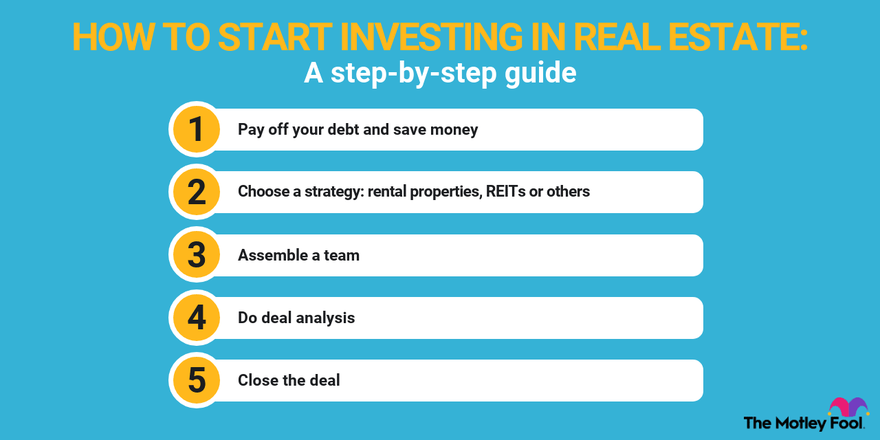 HOW TO START INVESTING IN REAL ESTATE:
A step-by-step guide

1 Pay off your debt and save money

2 Choose a strategy: rental properties, REITs or others

3 Assemble a team

4 Do deal analysis

5 Close the deal

The Motley Fool.